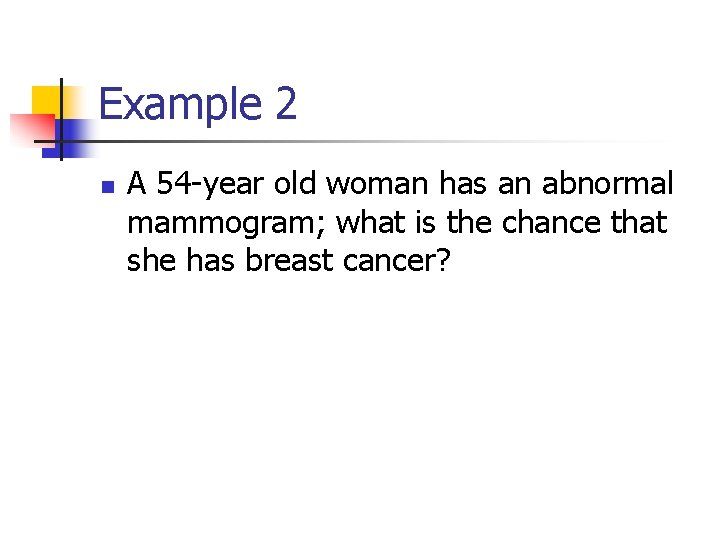 Example 2

A 54-year old woman has an abnormal mammogram; what is the chance that she has breast cancer?